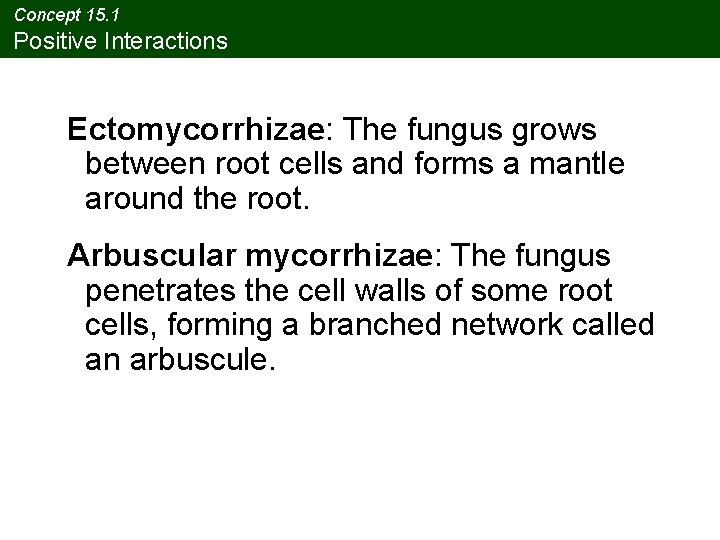 Concept 15.1
Positive Interactions

Ectomycorrhizae: The fungus grows between root cells and forms a mantle around the root.

Arbuscular mycorrhizae: The fungus penetrates the cell walls of some root cells, forming a branched network called an arbuscule.